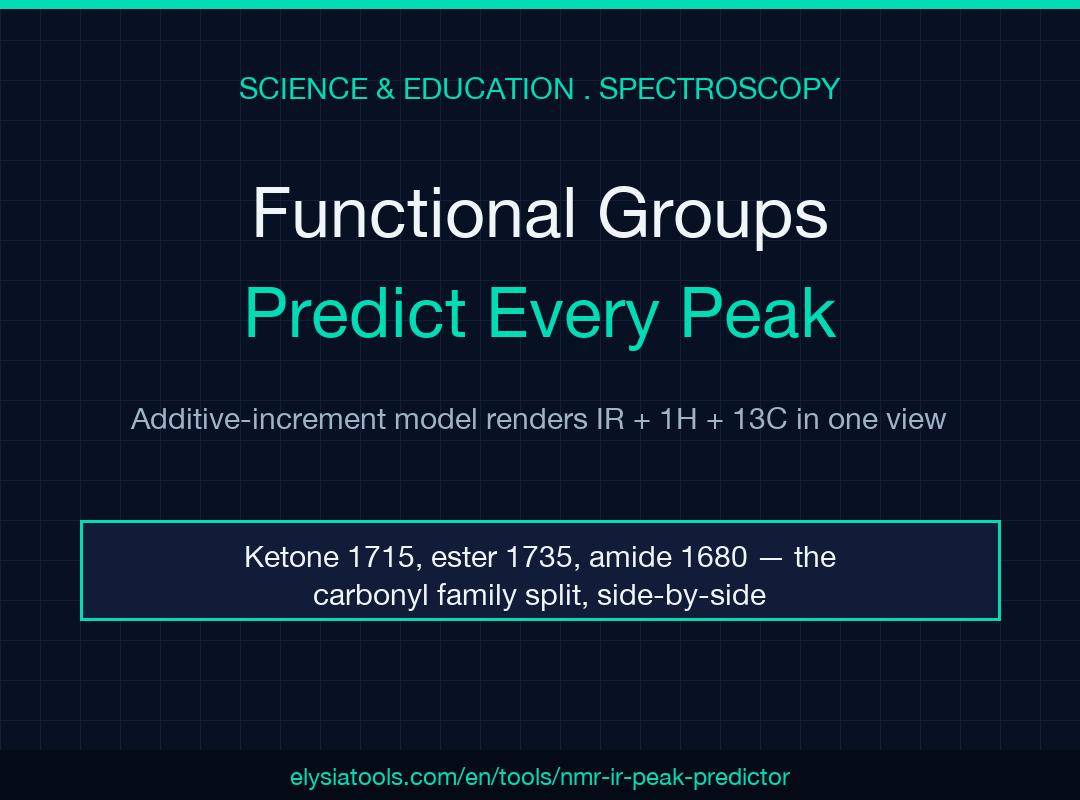 SCIENCE & EDUCATION . SPECTROSCOPY

Functional Groups

Predict Every Peak

Additive-increment model renders IR + 1H + 13C in one view

Ketone 1715, ester 1735, amide 1680 — the carbonyl family split, side-by-side

elysiatools.com/en/tools/nmr-ir-peak-predictor